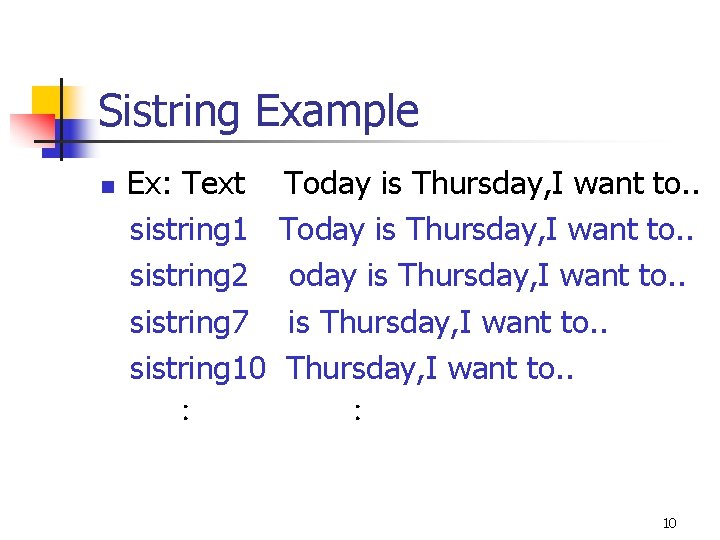 Sistring Example

Ex: Text Today is Thursday,I want to..
sistring1 Today is Thursday,I want to..
sistring2 oday is Thursday,I want to..
sistring7 is Thursday,I want to..
sistring10 Thursday,I want to..
: :

10